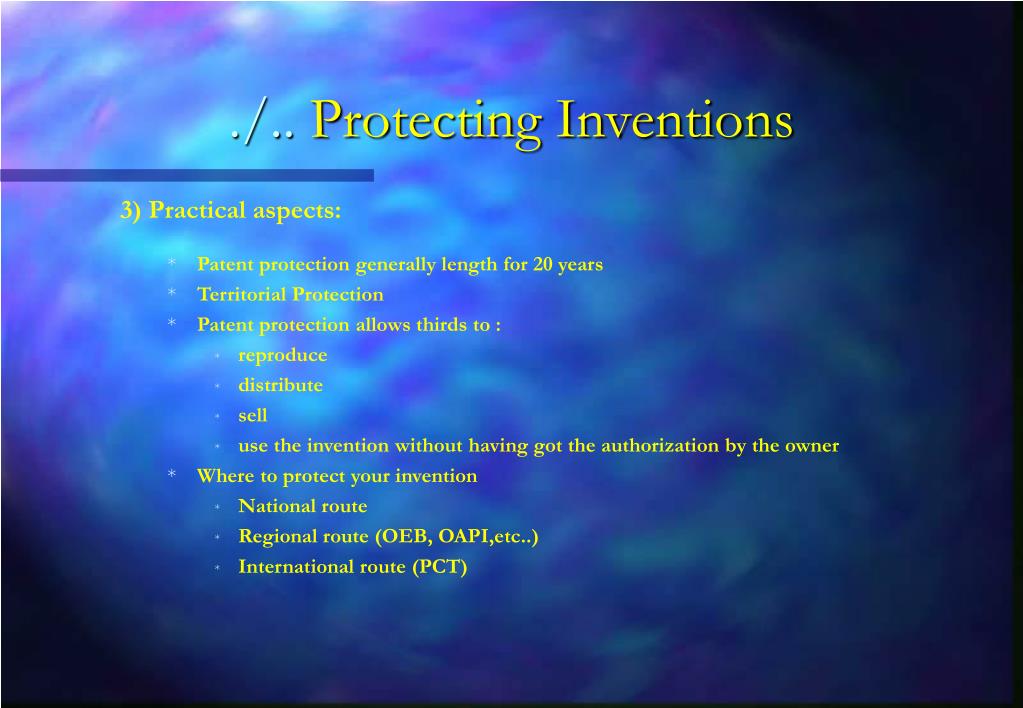 ./.. Protecting Inventions

3) Practical aspects:

* Patent protection generally length for 20 years
* Territorial Protection
* Patent protection allows thirds to :
  * reproduce
  * distribute
  * sell
  * use the invention without having got the authorization by the owner
* Where to protect your invention
  * National route
  * Regional route (OEB, OAPI,etc..)
  * International route (PCT)